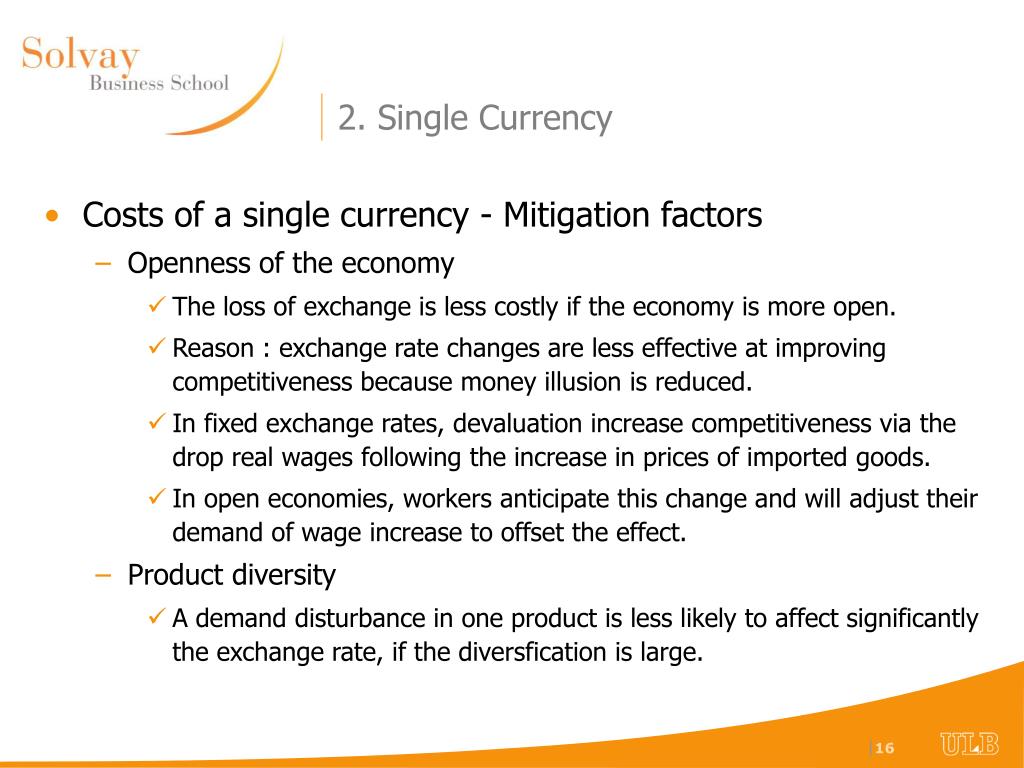 Solvay
Business School

2. Single Currency

• Costs of a single currency - Mitigation factors
 – Openness of the economy
 ✓ The loss of exchange is less costly if the economy is more open.
 ✓ Reason : exchange rate changes are less effective at improving competitiveness because money illusion is reduced.
 ✓ In fixed exchange rates, devaluation increase competitiveness via the drop real wages following the increase in prices of imported goods.
 ✓ In open economies, workers anticipate this change and will adjust their demand of wage increase to offset the effect.
 – Product diversity
 ✓ A demand disturbance in one product is less likely to affect significantly the exchange rate, if the diversfication is large.

16

ULB